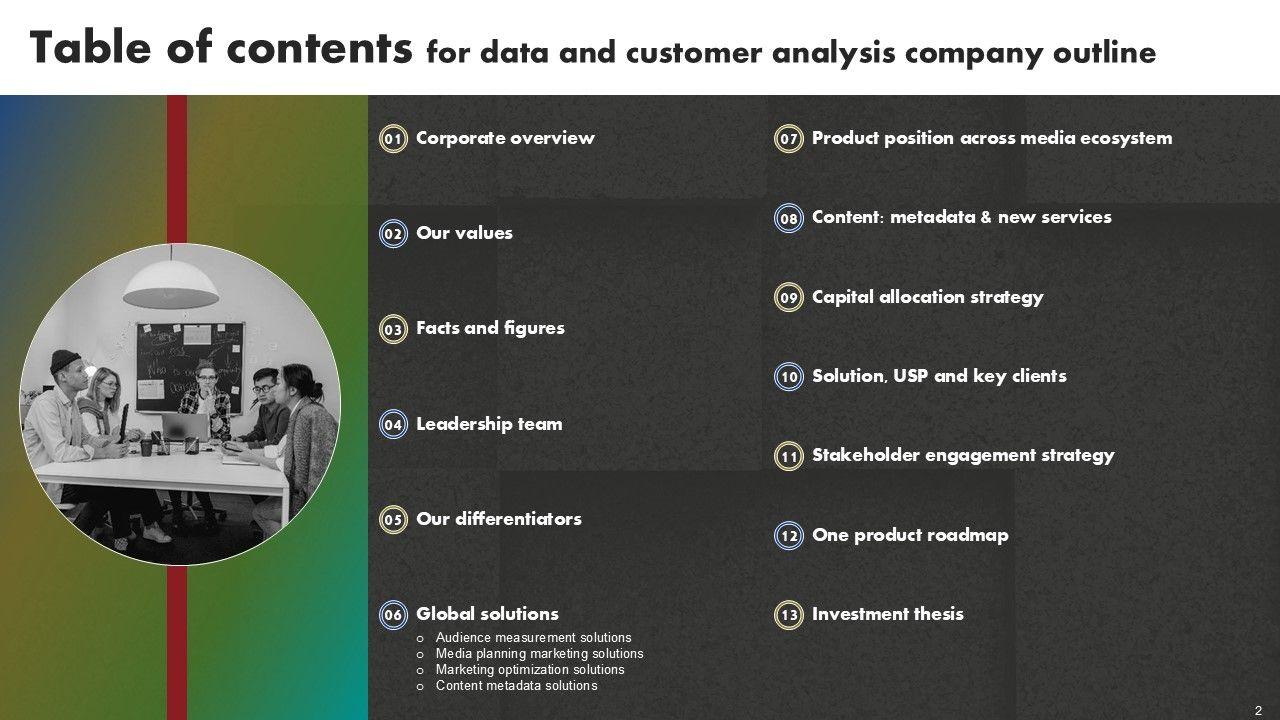 Table of contents for data and customer analysis company outline

01 Corporate overview

02 Our values

03 Facts and figures

04 Leadership team

05 Our differentiators

06 Global solutions
o Audience measurement solutions
o Media planning marketing solutions
o Marketing optimization solutions
o Content metadata solutions

07 Product position across media ecosystem

08 Content: metadata & new services

09 Capital allocation strategy

10 Solution, USP and key clients

11 Stakeholder engagement strategy

12 One product roadmap

13 Investment thesis

2